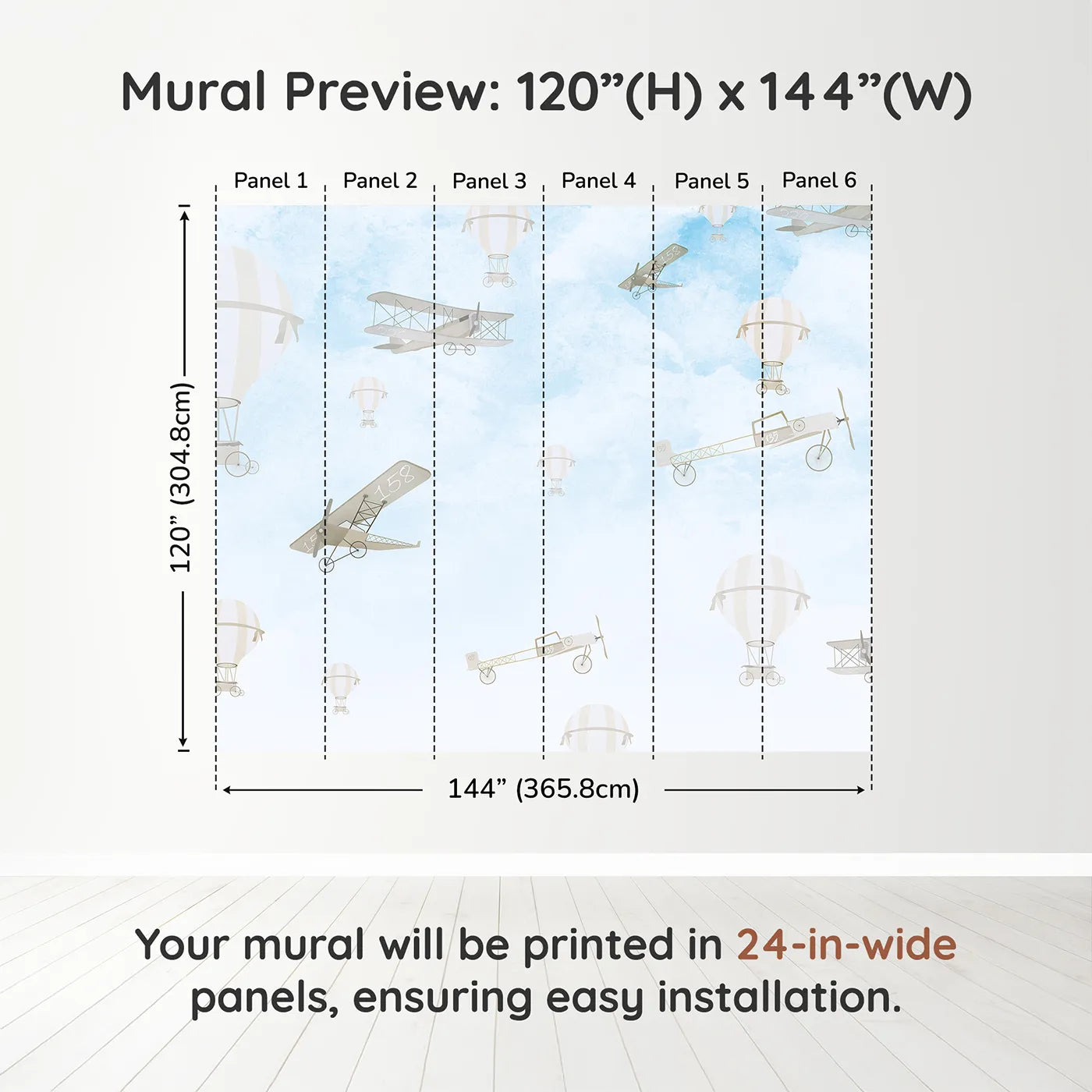 Mural Preview: 120”(H) x 144”(W)

Panel 1 Panel 2 Panel 3 Panel 4 Panel 5 Panel 6

120” (304.8cm)

158

144” (365.8cm)

Your mural will be printed in 24-in-wide panels, ensuring easy installation.